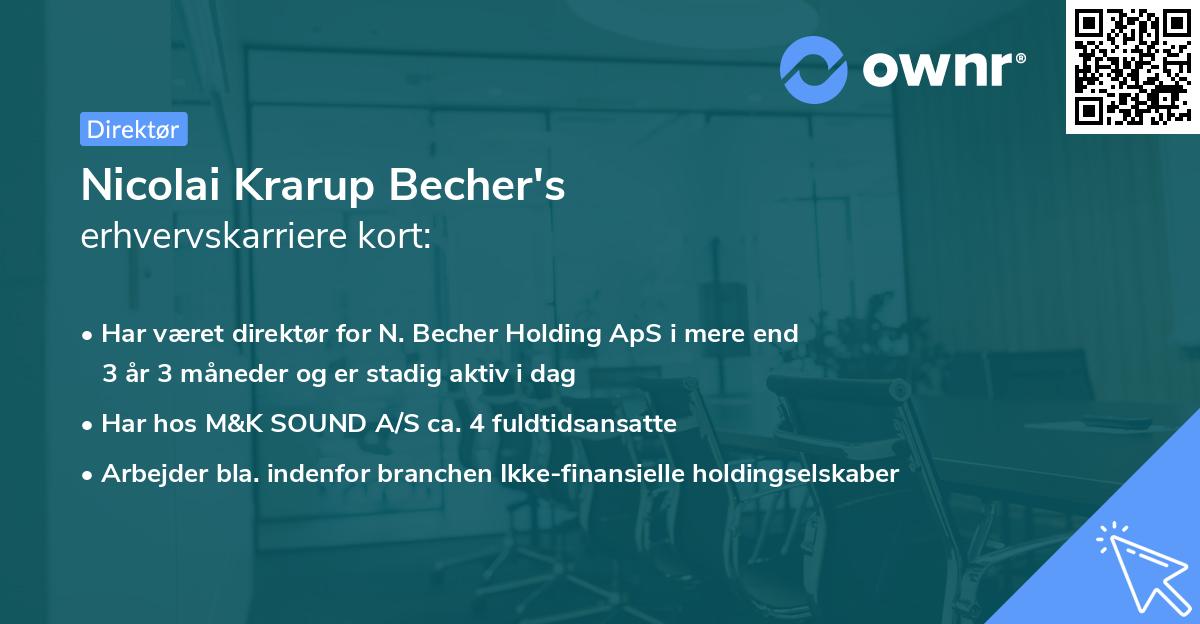 ownr®

Direktør

Nicolai Krarup Becher's
erhvervskarriere kort:

• Har været direktør for N. Becher Holding ApS i mere end 3 år 3 måneder og er stadig aktiv i dag
• Har hos M&K SOUND A/S ca. 4 fuldtidsansatte
• Arbejder bla. indenfor branchen Ikke-finansielle holdingselskaber